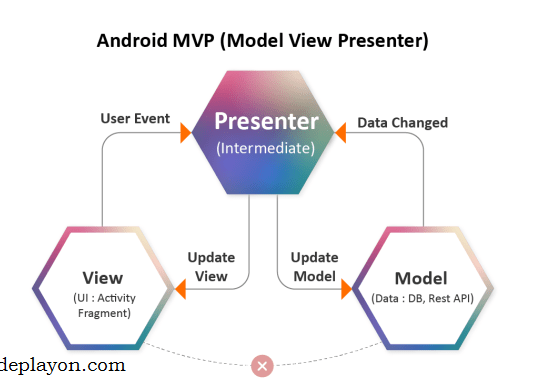 Android MVP (Model View Presenter)

User Event

Presenter
(Intermediate)

Data Changed

View
(UI : Activity Fragment)

Update View

Update Model

Model
(Data : DB, Rest API)

deplayon.com